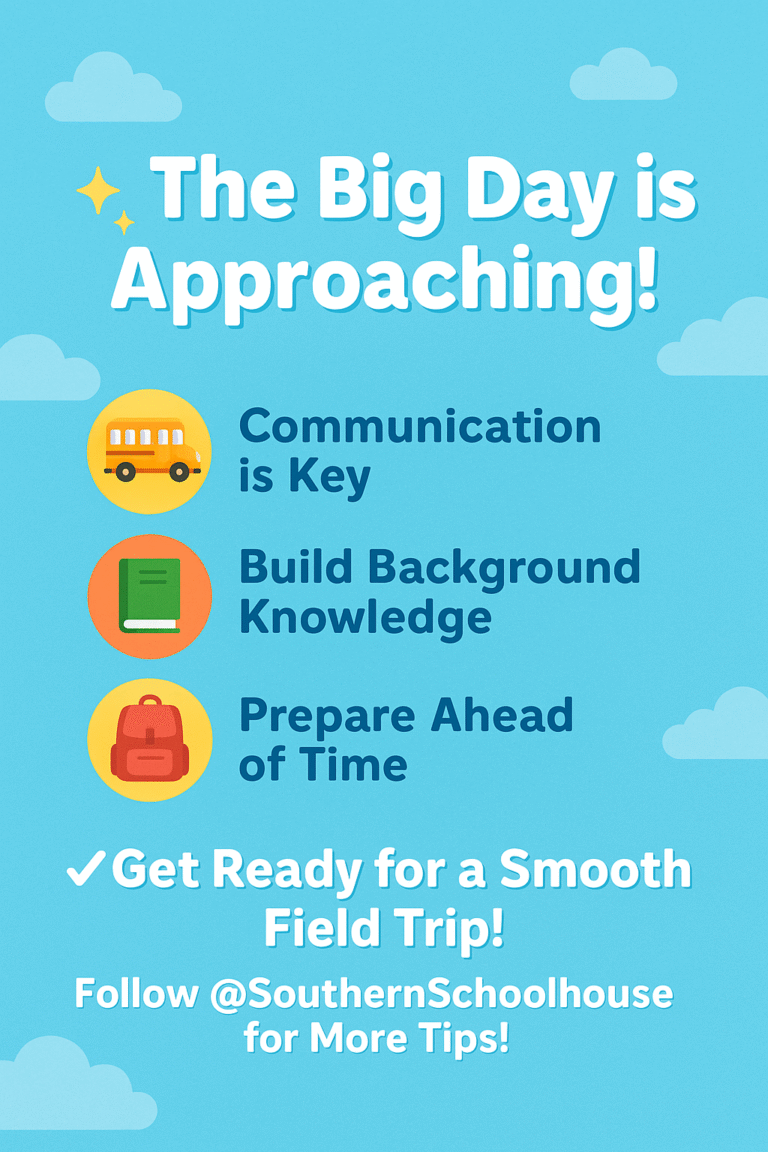 The Big Day is Approaching!

Communication is Key

Build Background Knowledge

Prepare Ahead of Time

✓Get Ready for a Smooth Field Trip!

Follow @SouthernSchoolhouse for More Tips!